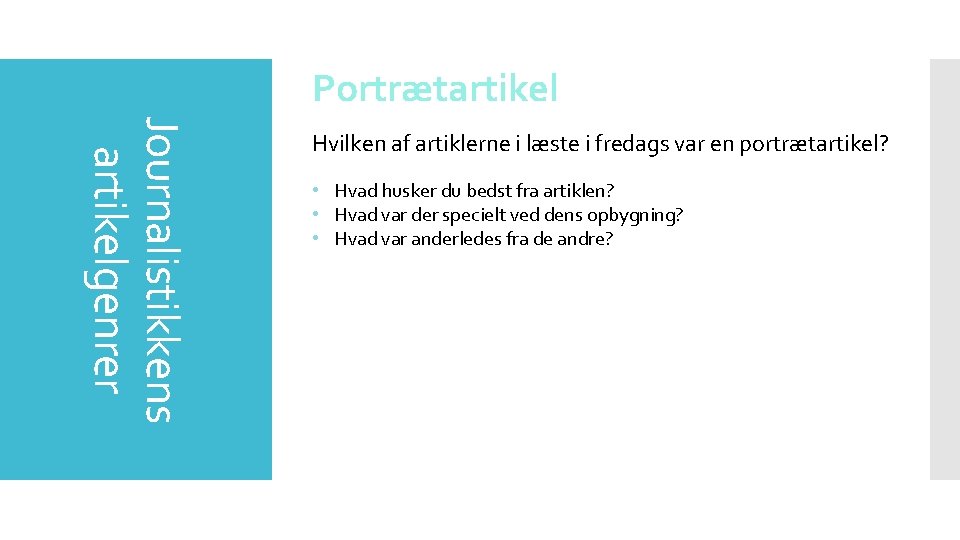 Journalistikkens artikelgenrer

Portrætartikel

Hvilken af artiklerne i læste i fredags var en portrætartikel?

• Hvad husker du bedst fra artiklen?
• Hvad var der specielt ved dens opbygning?
• Hvad var anderledes fra de andre?